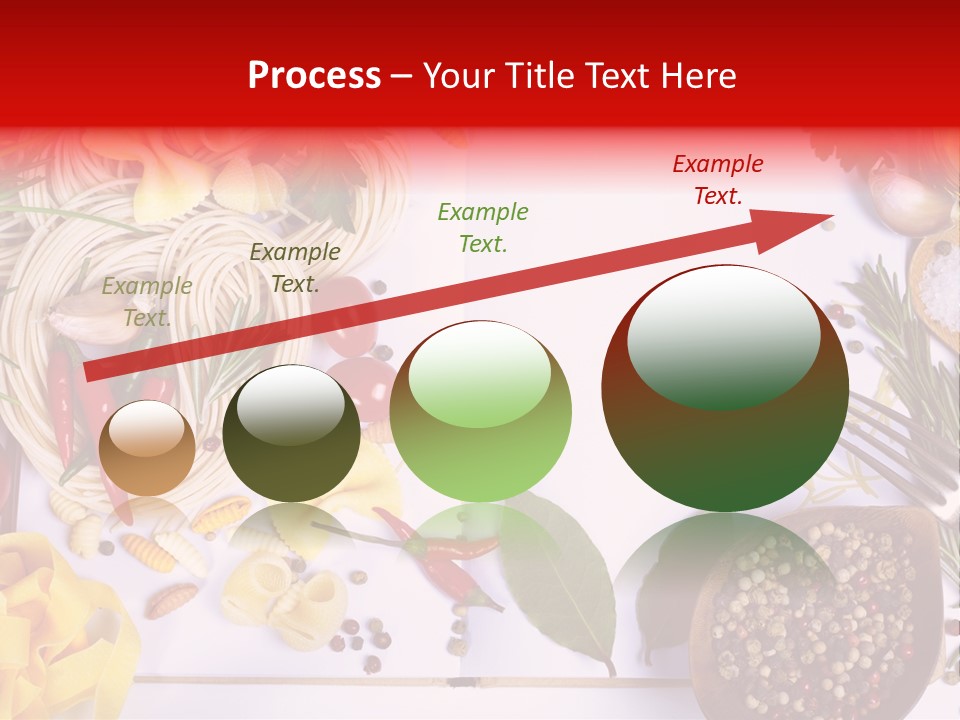 Process – Your Title Text Here

Example Text.

Example Text.

Example Text.

Example Text.